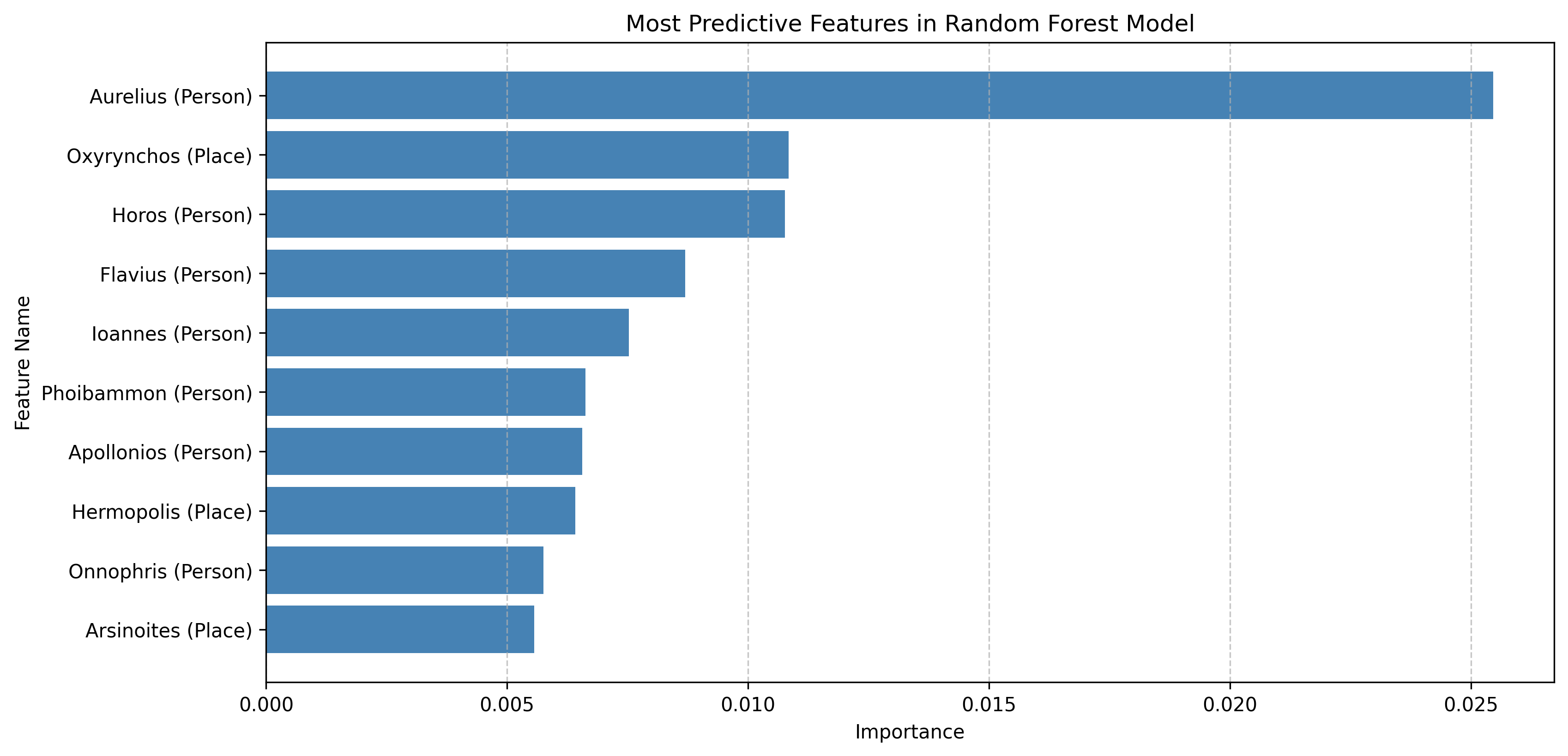 Most Predictive Features in Random Forest Model

Feature Name

Aurelius (Person)
Oxyrynchos (Place)
Horos (Person)
Flavius (Person)
Ioannes (Person)
Phoibammon (Person)
Apollonios (Person)
Hermopolis (Place)
Onnophris (Person)
Arsinoites (Place)

0.000
0.005
0.010
0.015
0.020
0.025

Importance